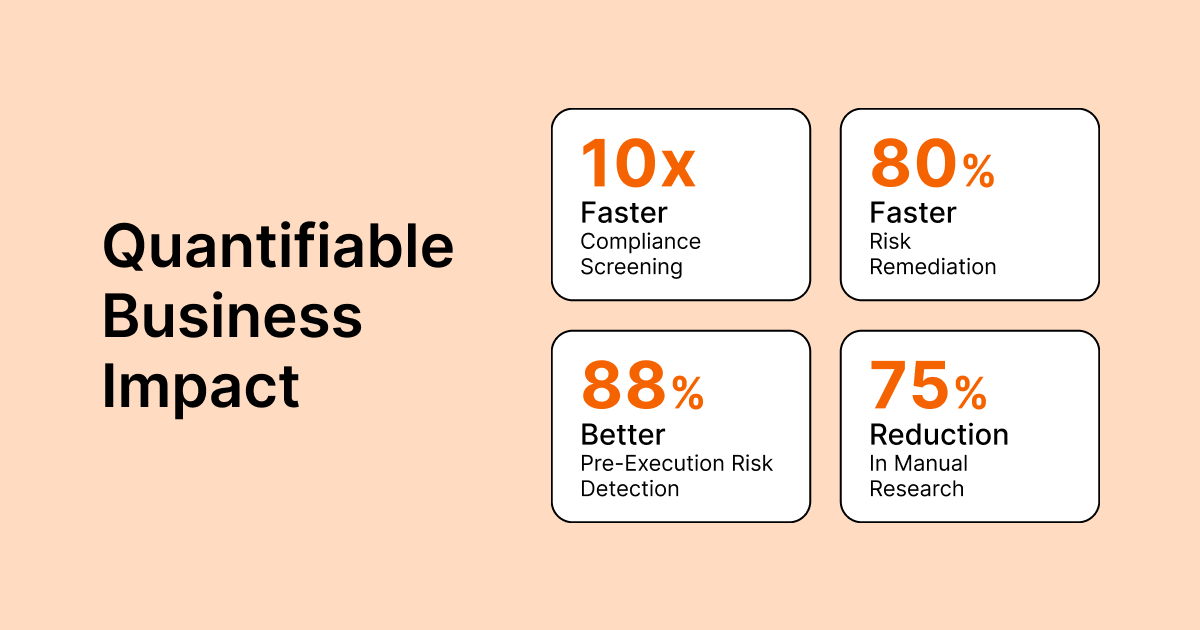 Quantifiable Business Impact

10x
Faster
Compliance Screening

80%
Faster
Risk Remediation

88%
Better
Pre-Execution Risk Detection

75%
Reduction
In Manual Research